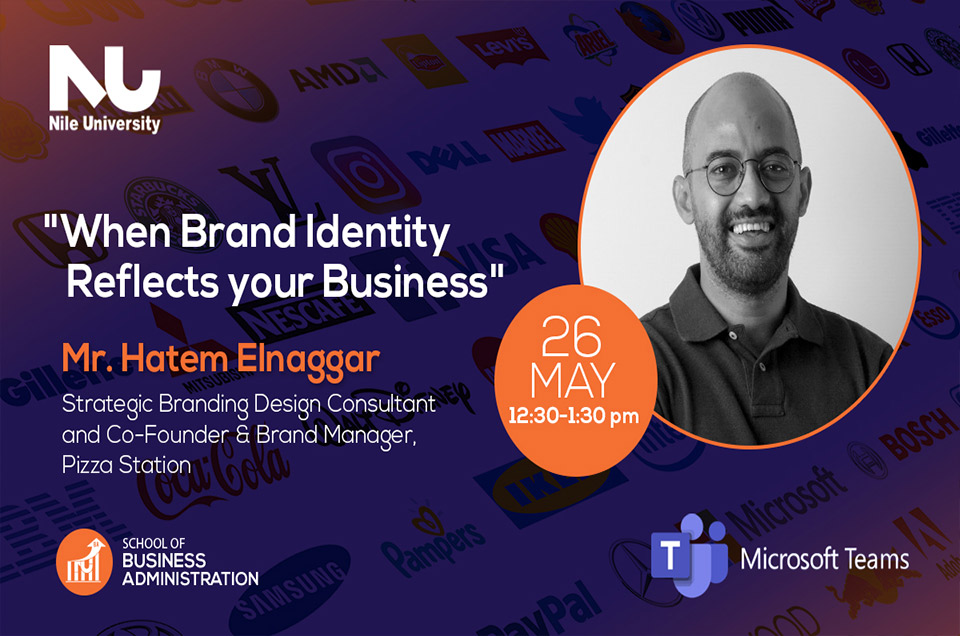 NU
Nile University

"When Brand Identity Reflects your Business"

Mr. Hatem Elnaggar
Strategic Branding Design Consultant and Co-Founder & Brand Manager, Pizza Station

26
MAY
12:30-1:30 pm

SCHOOL OF
BUSINESS
ADMINISTRATION

Microsoft Teams